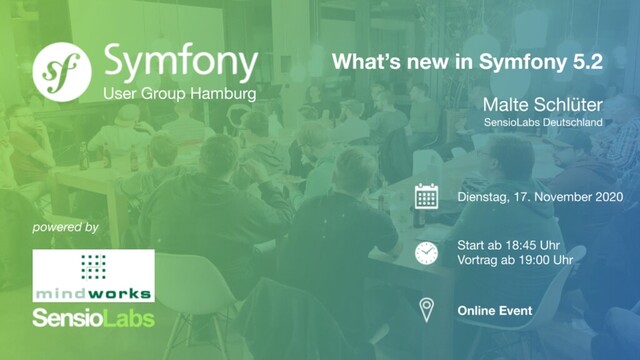 sf
Symfony
User Group Hamburg

What's new in Symfony 5.2

Malte Schlüter
SensioLabs Deutschland

Dienstag, 17. November 2020

Start ab 18:45 Uhr
Vortrag ab 19:00 Uhr

Online Event

powered by

mindworks

SensioLabs